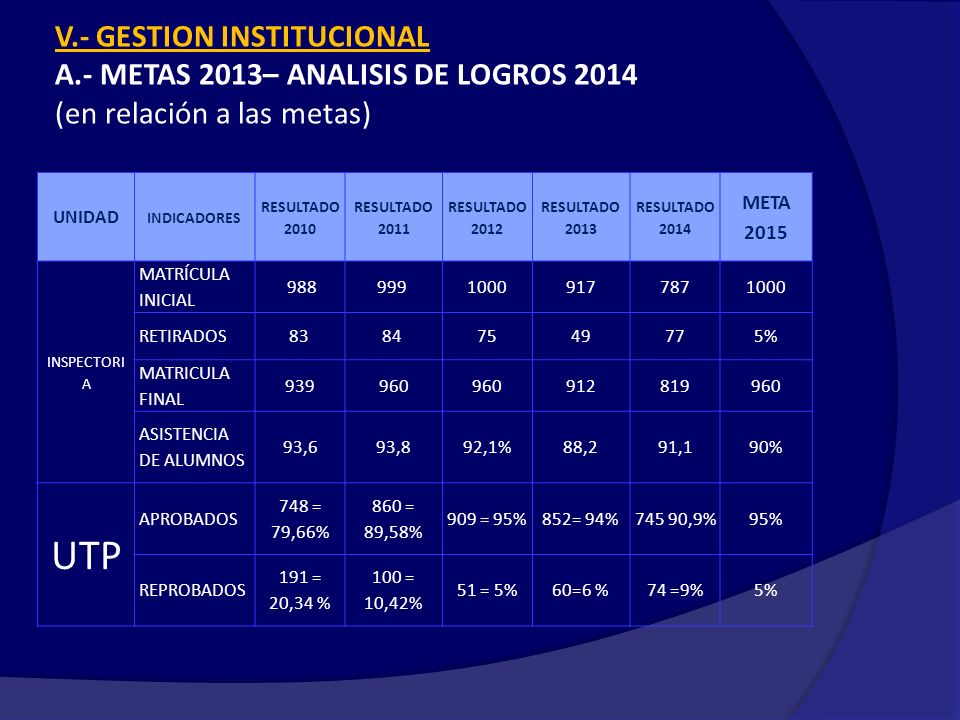 V.- GESTION INSTITUCIONAL
A.- METAS 2013– ANALISIS DE LOGROS 2014
(en relación a las metas)

| UNIDAD | INDICADORES | RESULTADO 2010 | RESULTADO 2011 | RESULTADO 2012 | RESULTADO 2013 | RESULTADO 2014 | META 2015 |
|---|---|---|---|---|---|---|---|
| INSPECTORIA | MATRÍCULA INICIAL | 988 | 999 | 1000 | 917 | 787 | 1000 |
| | RETIRADOS | 83 | 84 | 75 | 49 | 77 | 5% |
| | MATRICULA FINAL | 939 | 960 | 960 | 912 | 819 | 960 |
| | ASISTENCIA DE ALUMNOS | 93,6 | 93,8 | 92,1% | 88,2 | 91,1 | 90% |
| UTP | APROBADOS | 748 = 79,66% | 860 = 89,58% | 909 = 95% | 852= 94% | 745 90,9% | 95% |
| | REPROBADOS | 191 = 20,34 % | 100 = 10,42% | 51 = 5% | 60=6 % | 74 =9% | 5% |